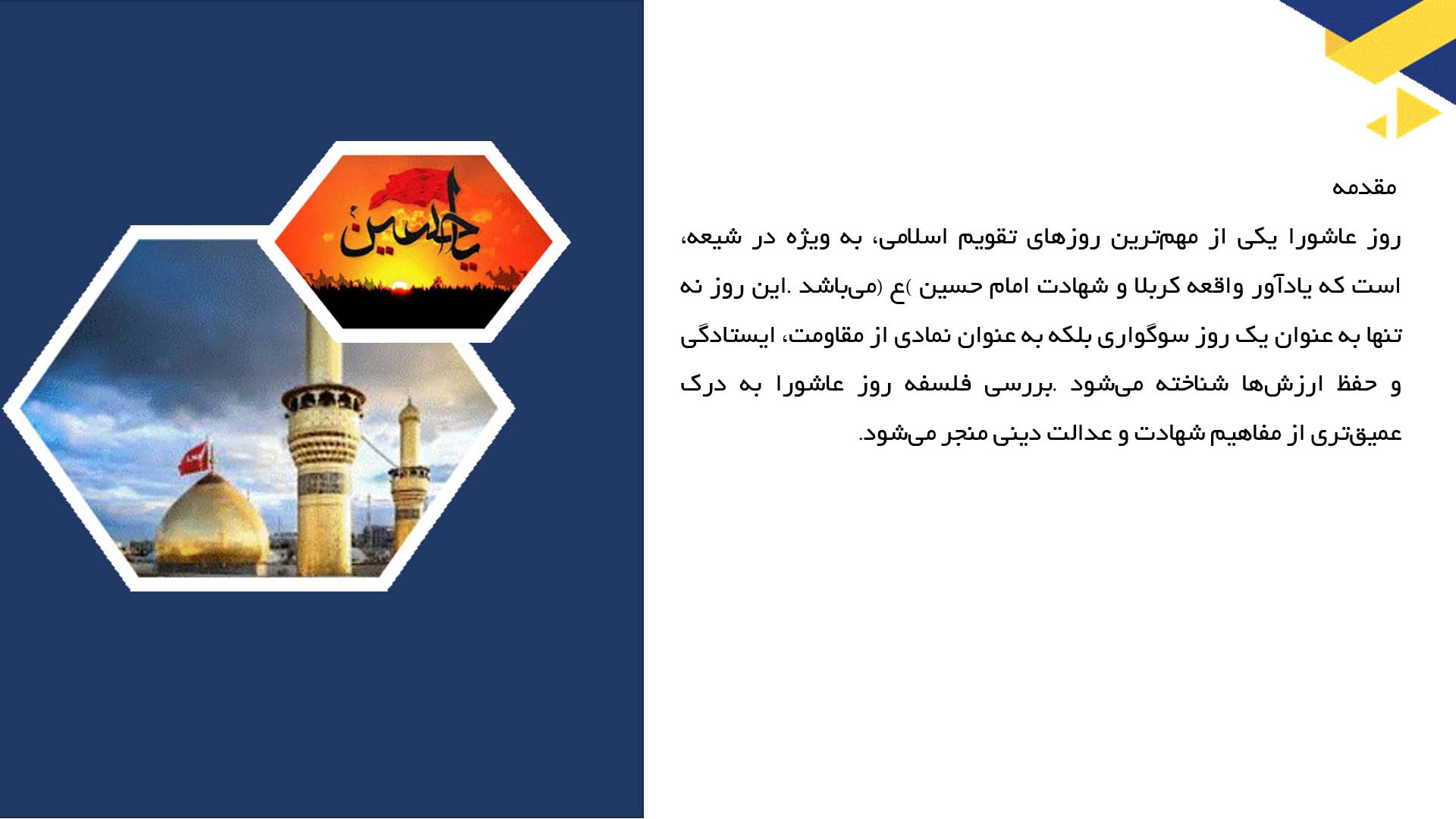 مقدمه

روز عاشورا یکی از مهم‌ترین روزهای تقویم اسلامی، به ویژه در شیعه، است که یادآور واقعه کربلا و شهادت امام حسین )ع (می‌باشد .این روز نه تنها به عنوان یک روز سوگواری بلکه به عنوان نمادی از مقاومت، ایستادگی و حفظ ارزش‌ها شناخته می‌شود .بررسی فلسفه روز عاشورا به درک عمیق‌تری از مفاهیم شهادت و عدالت دینی منجر می‌شود.

یا حسین